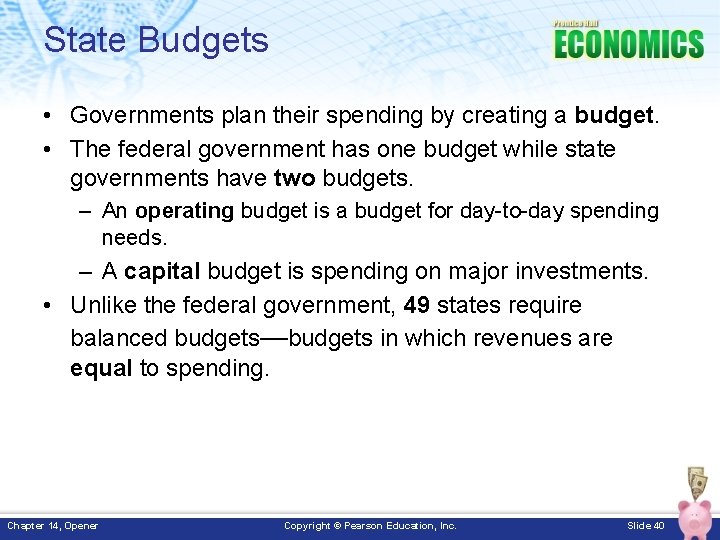 State Budgets

Prentice Hall
ECONOMICS

• Governments plan their spending by creating a budget.
• The federal government has one budget while state governments have two budgets.
– An operating budget is a budget for day-to-day spending needs.
– A capital budget is spending on major investments.
• Unlike the federal government, 49 states require balanced budgets—budgets in which revenues are equal to spending.

Chapter 14, Opener
Copyright © Pearson Education, Inc.
Slide 40